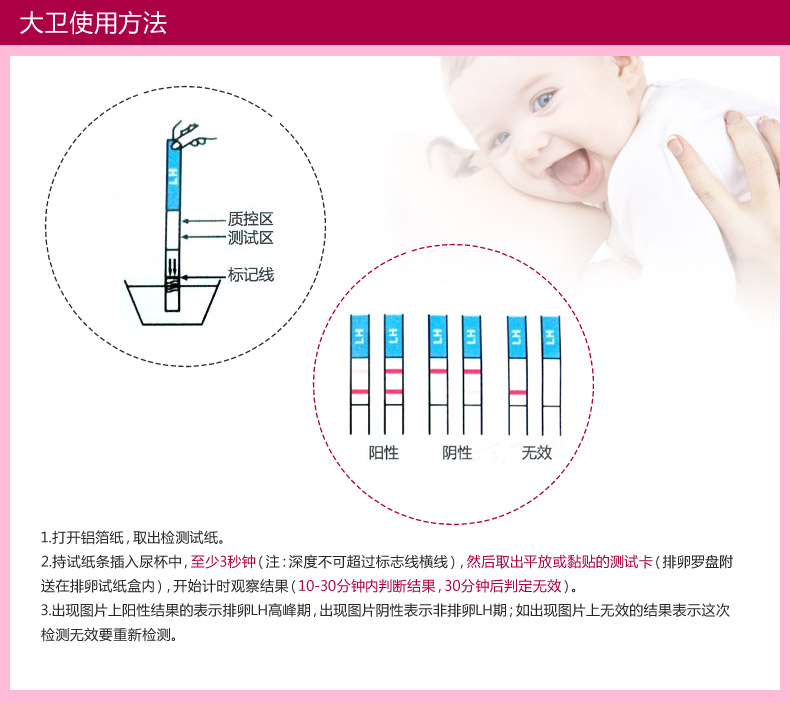 大卫使用方法

LH

质控区

测试区

标记线

LH LH LH LH LH LH

阳性 阴性 无效

1.打开铝箔纸，取出检测试纸。

2.持试纸条插入尿杯中，至少3秒钟（注：深度不可超过标志线横线），然后取出平放或黏贴的测试卡（排卵罗盘附送在排卵试纸盒内），开始计时观察结果（10-30分钟内判断结果，30分钟后判定无效）。

3.出现图片上阳性结果的表示排卵LH高峰期，出现图片阴性表示非排卵LH期；如出现图片上无效的结果表示这次检测无效要重新检测。